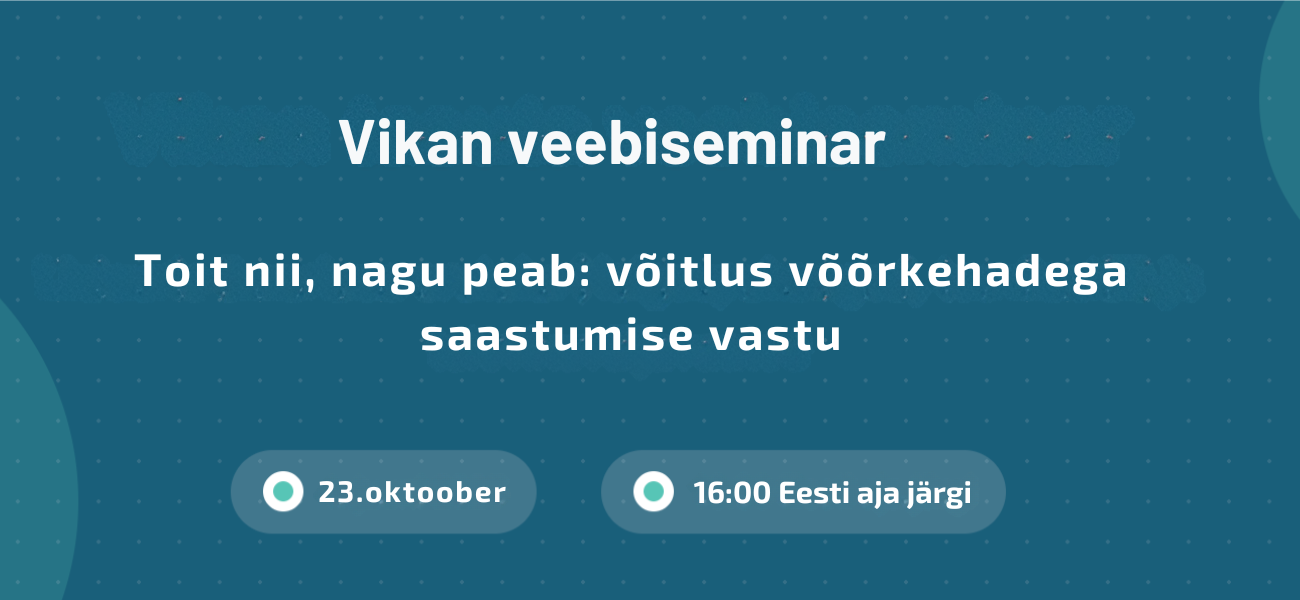 Vikan veebiseminar

Toit nii, nagu peab: võitlus võõrkehadega saastumise vastu

23.oktoober

16:00 Eesti aja järgi